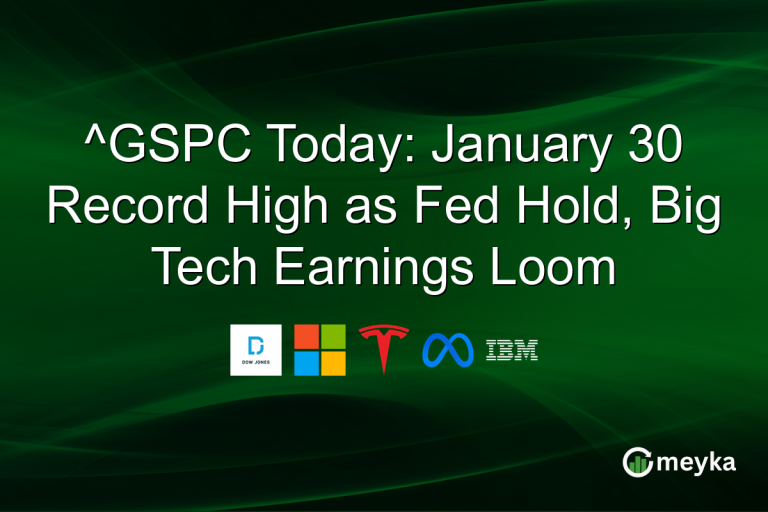 ^GSPC Today: January 30 Record High as Fed Hold, Big Tech Earnings Loom

DOW JONES

IBM

meyka